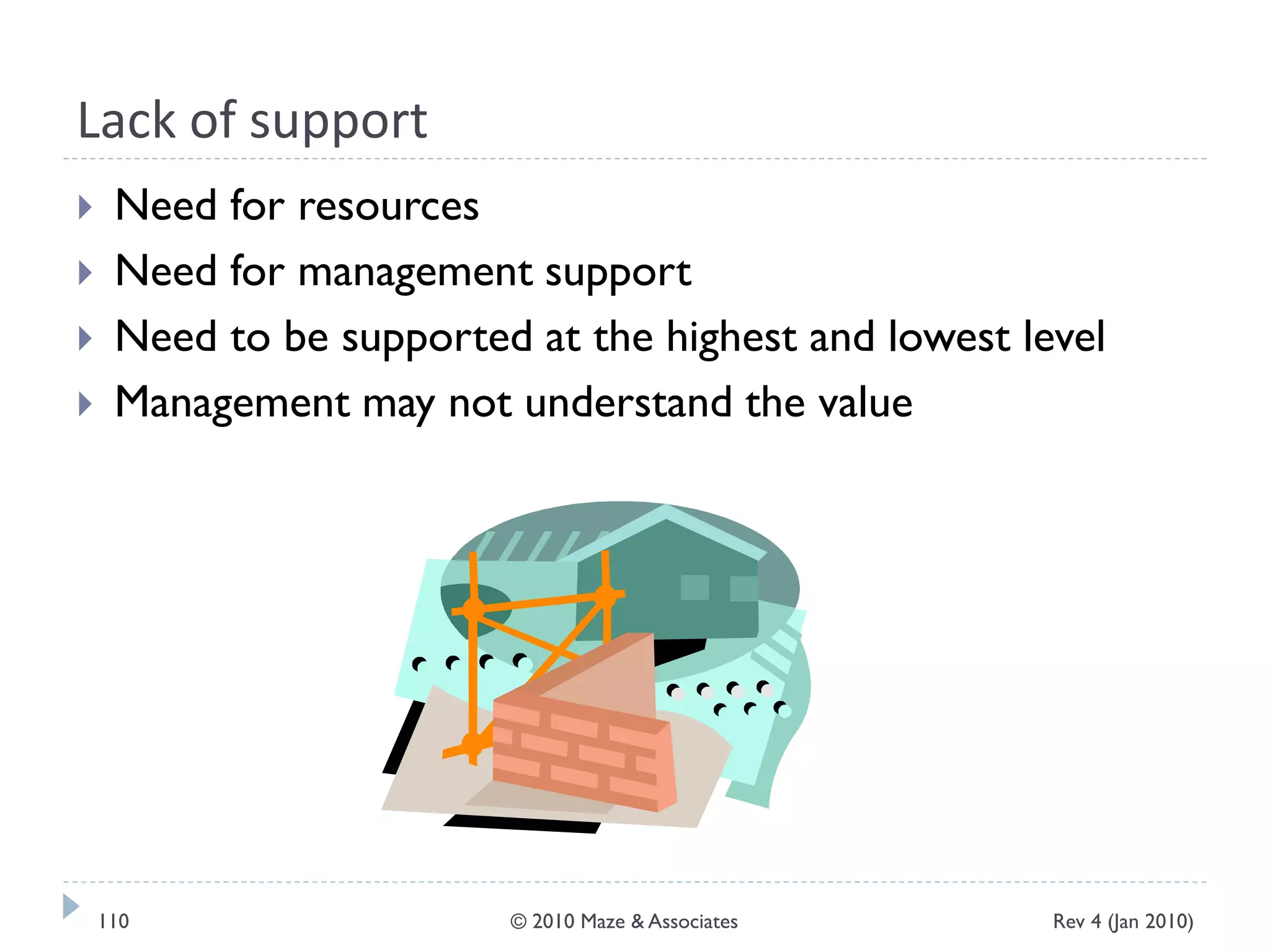 Lack of support

Need for resources
Need for management support
Need to be supported at the highest and lowest level
Management may not understand the value

110 © 2010 Maze & Associates Rev 4 (Jan 2010)